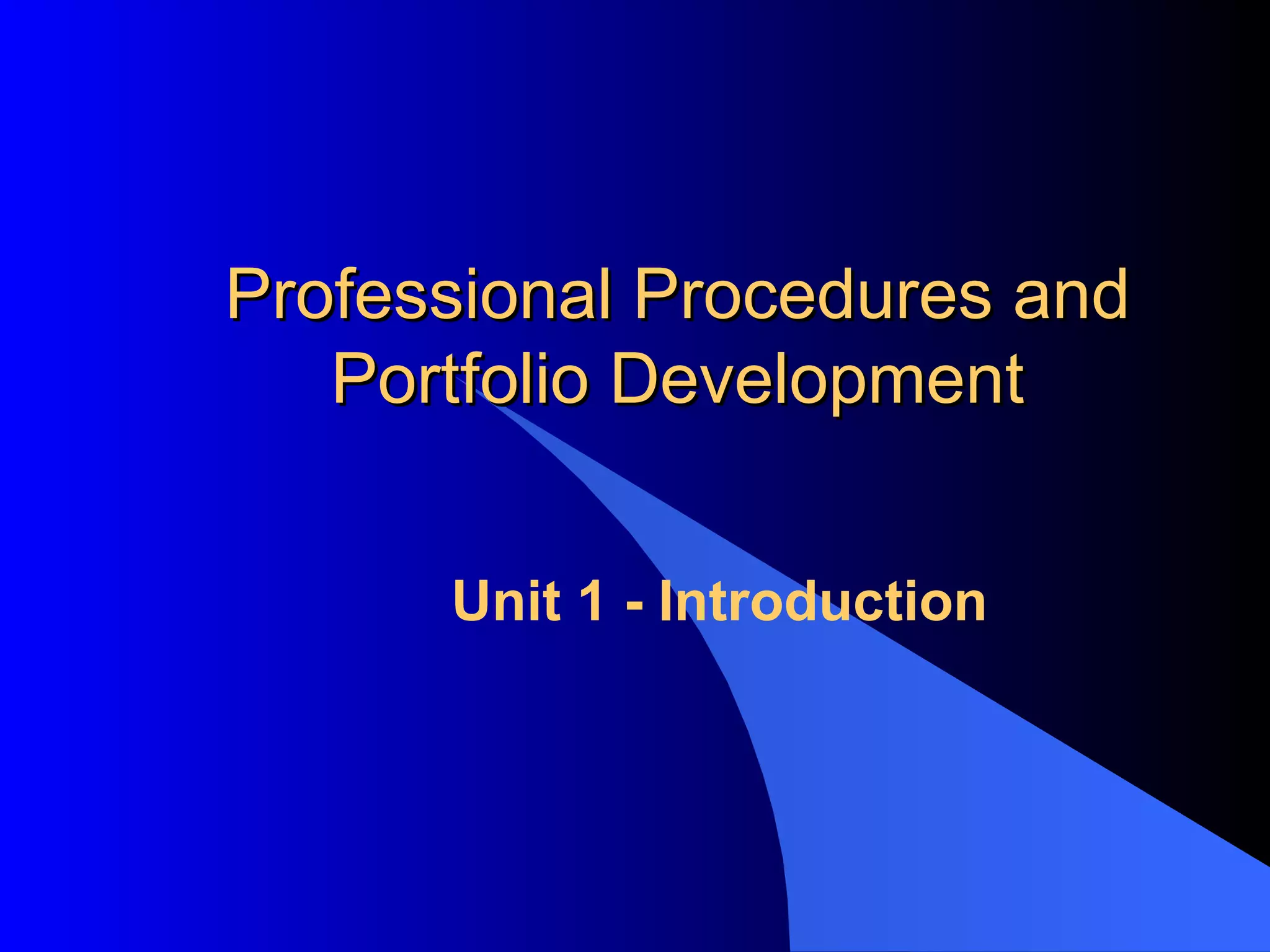 Professional Procedures and Portfolio Development

Unit 1 - Introduction